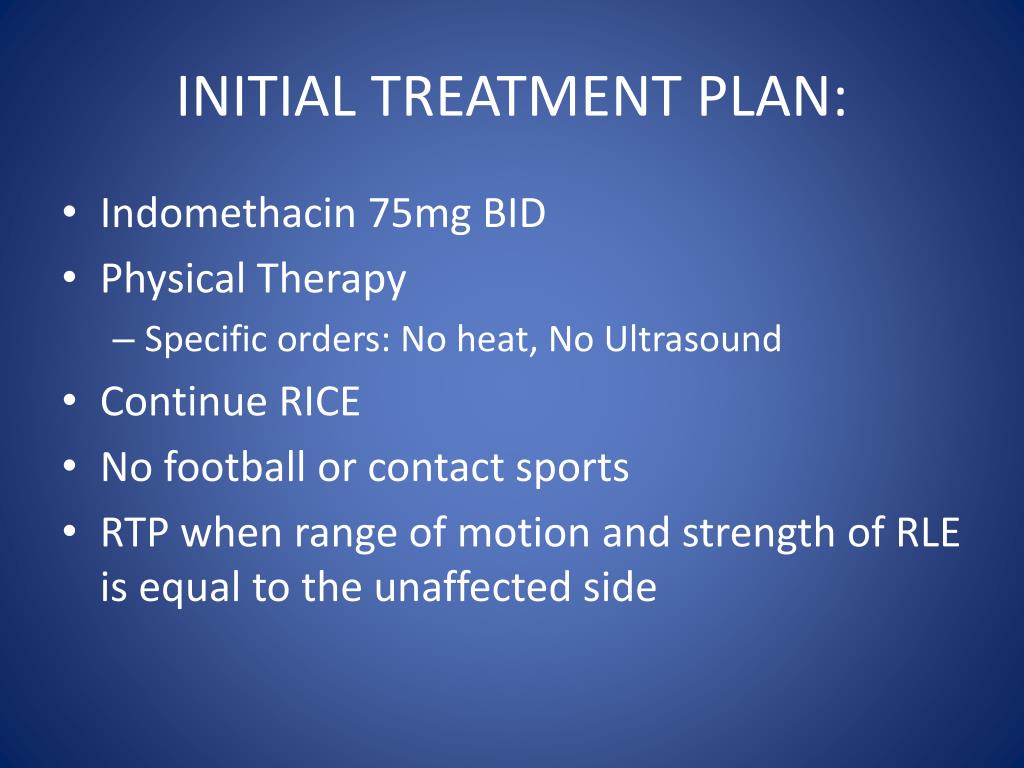 INITIAL TREATMENT PLAN:

• Indomethacin 75mg BID
• Physical Therapy
– Specific orders: No heat, No Ultrasound
• Continue RICE
• No football or contact sports
• RTP when range of motion and strength of RLE is equal to the unaffected side